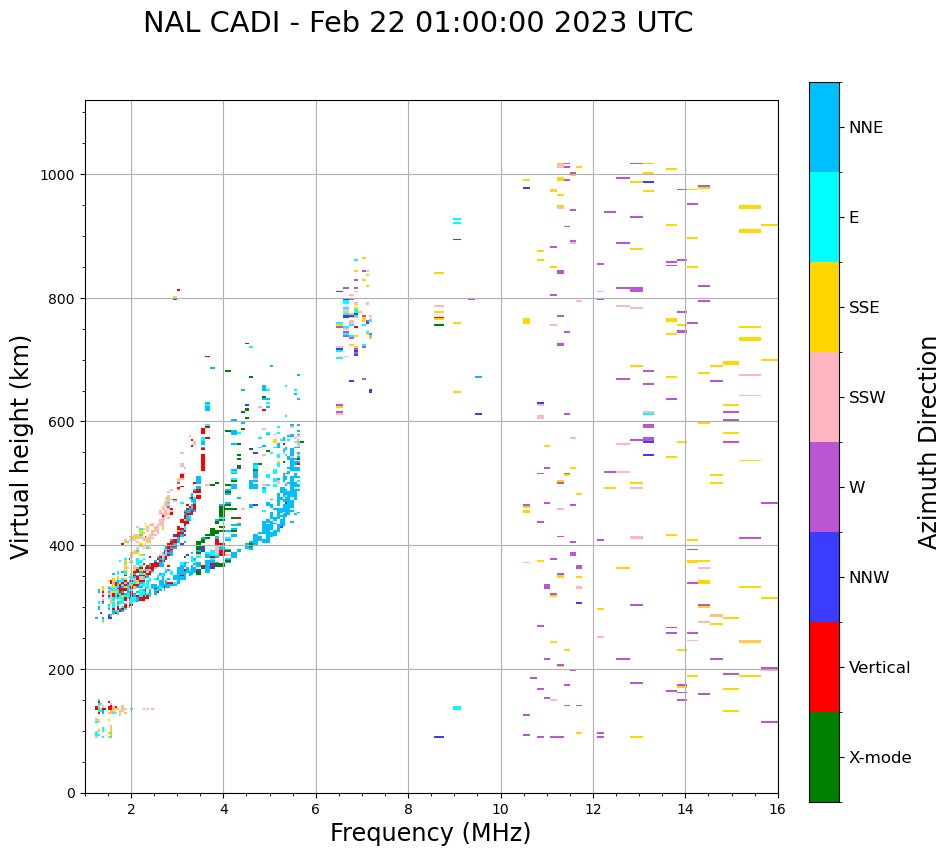 NAL CADI - Feb 22 01:00:00 2023 UTC

Virtual height (km)

1000
800
600
400
200
0

2
4
6
8
10
12
14
16

Frequency (MHz)

NNE
E
SSE
SSW
W
NNW
Vertical
X-mode

Azimuth Direction